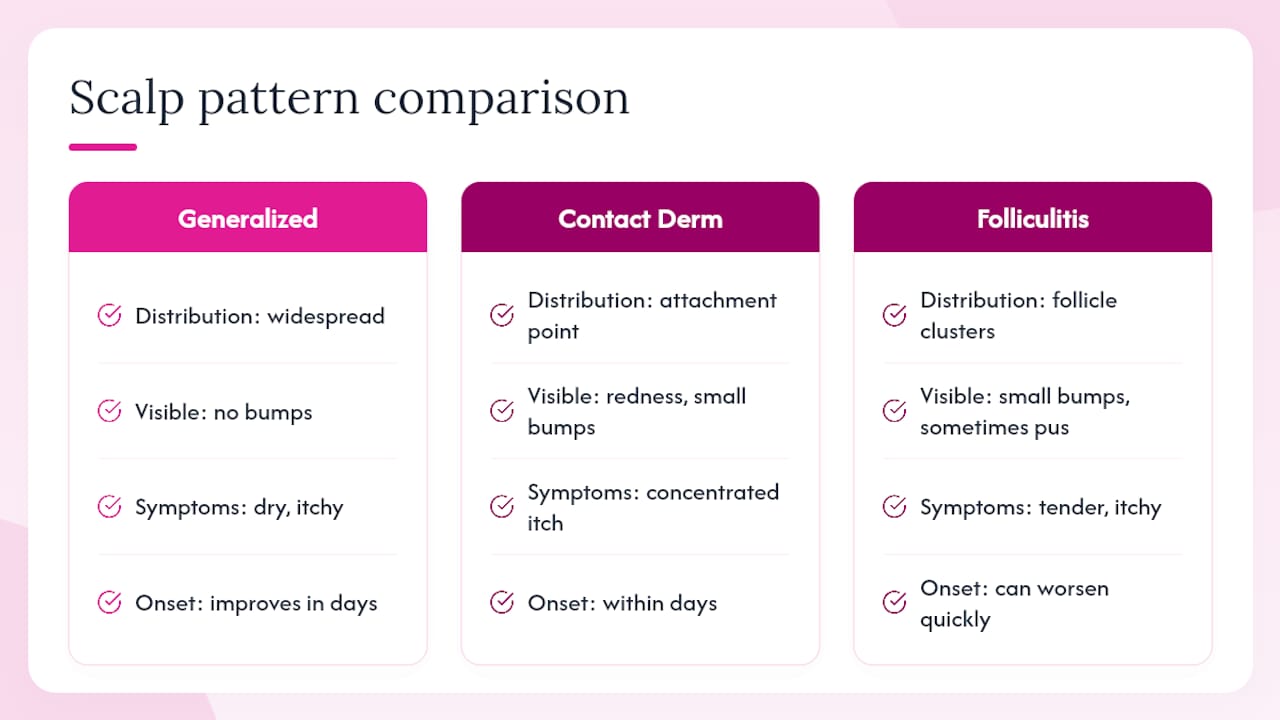 Scalp pattern comparison

Generalized

Distribution: widespread

Visible: no bumps

Symptoms: dry, itchy

Onset: improves in days

Contact Derm

Distribution: attachment point

Visible: redness, small bumps

Symptoms: concentrated itch

Onset: within days

Folliculitis

Distribution: follicle clusters

Visible: small bumps, sometimes pus

Symptoms: tender, itchy

Onset: can worsen quickly